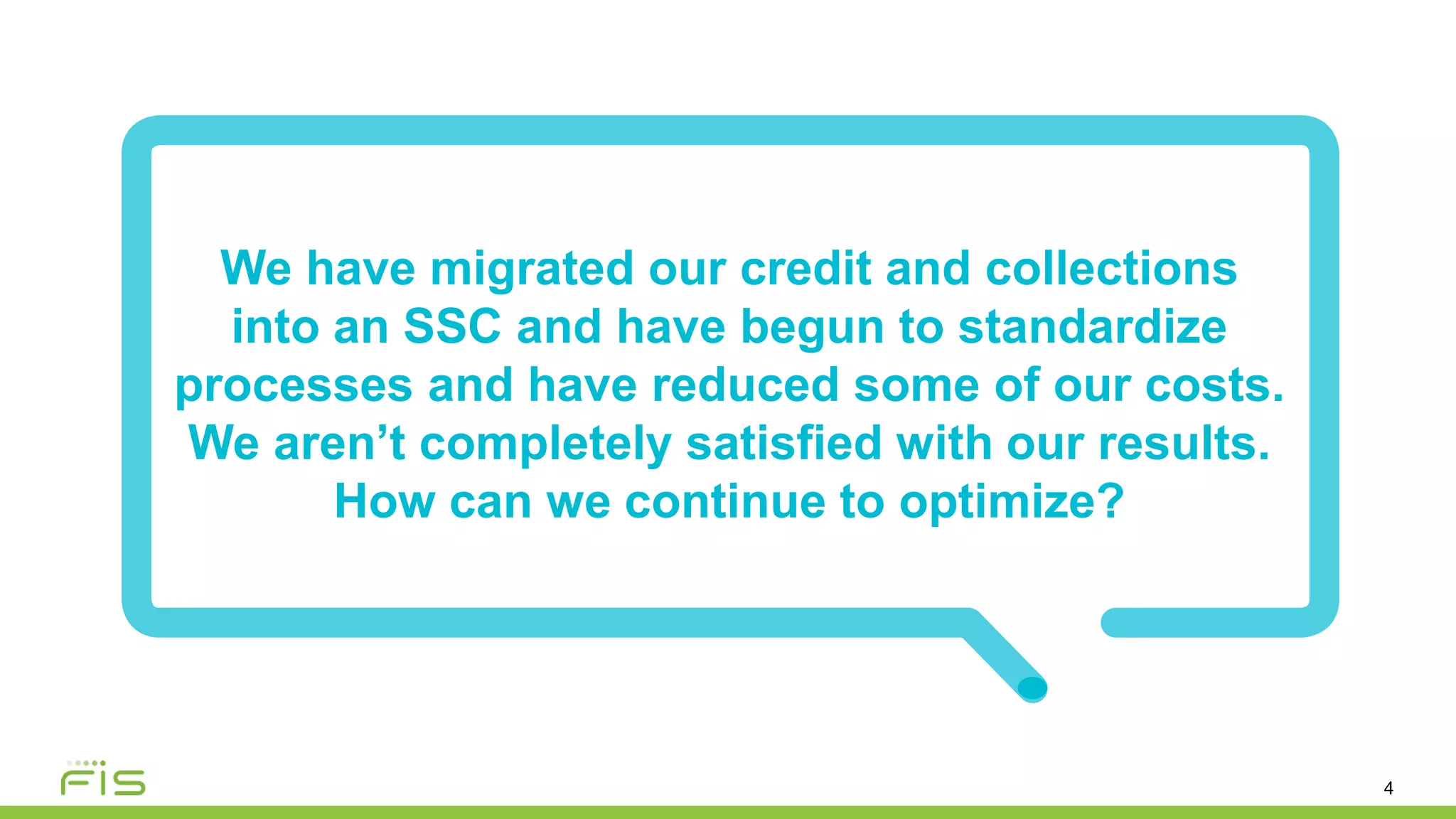 We have migrated our credit and collections into an SSC and have begun to standardize processes and have reduced some of our costs. We aren’t completely satisfied with our results. How can we continue to optimize?

FIS

4